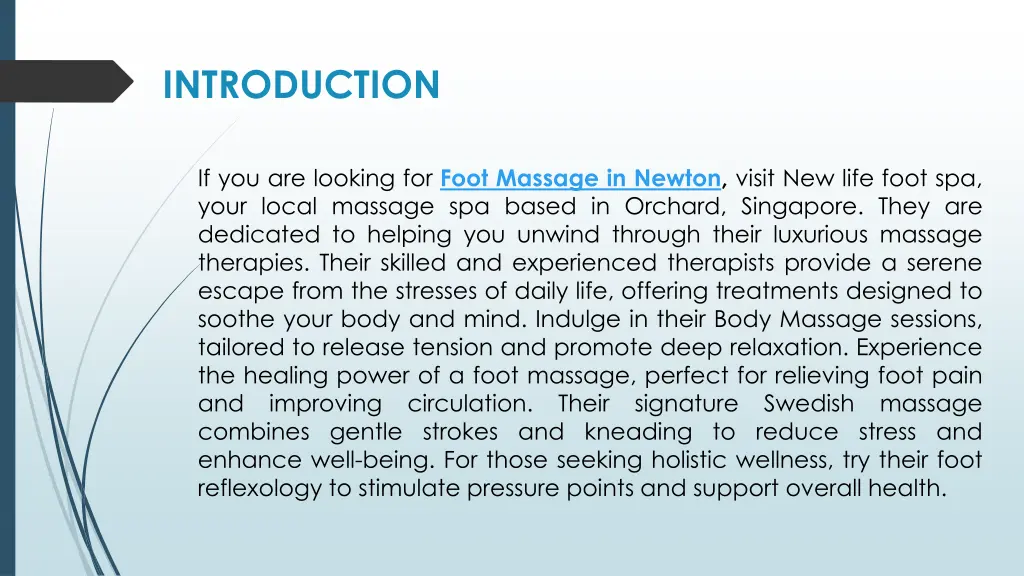 INTRODUCTION

If you are looking for Foot Massage in Newton, visit New life foot spa, your local massage spa based in Orchard, Singapore. They are dedicated to helping you unwind through their luxurious massage therapies. Their skilled and experienced therapists provide a serene escape from the stresses of daily life, offering treatments designed to soothe your body and mind. Indulge in their Body Massage sessions, tailored to release tension and promote deep relaxation. Experience the healing power of a foot massage, perfect for relieving foot pain and improving circulation. Their signature Swedish massage combines gentle strokes and kneading to reduce stress and enhance well-being. For those seeking holistic wellness, try their foot reflexology to stimulate pressure points and support overall health.